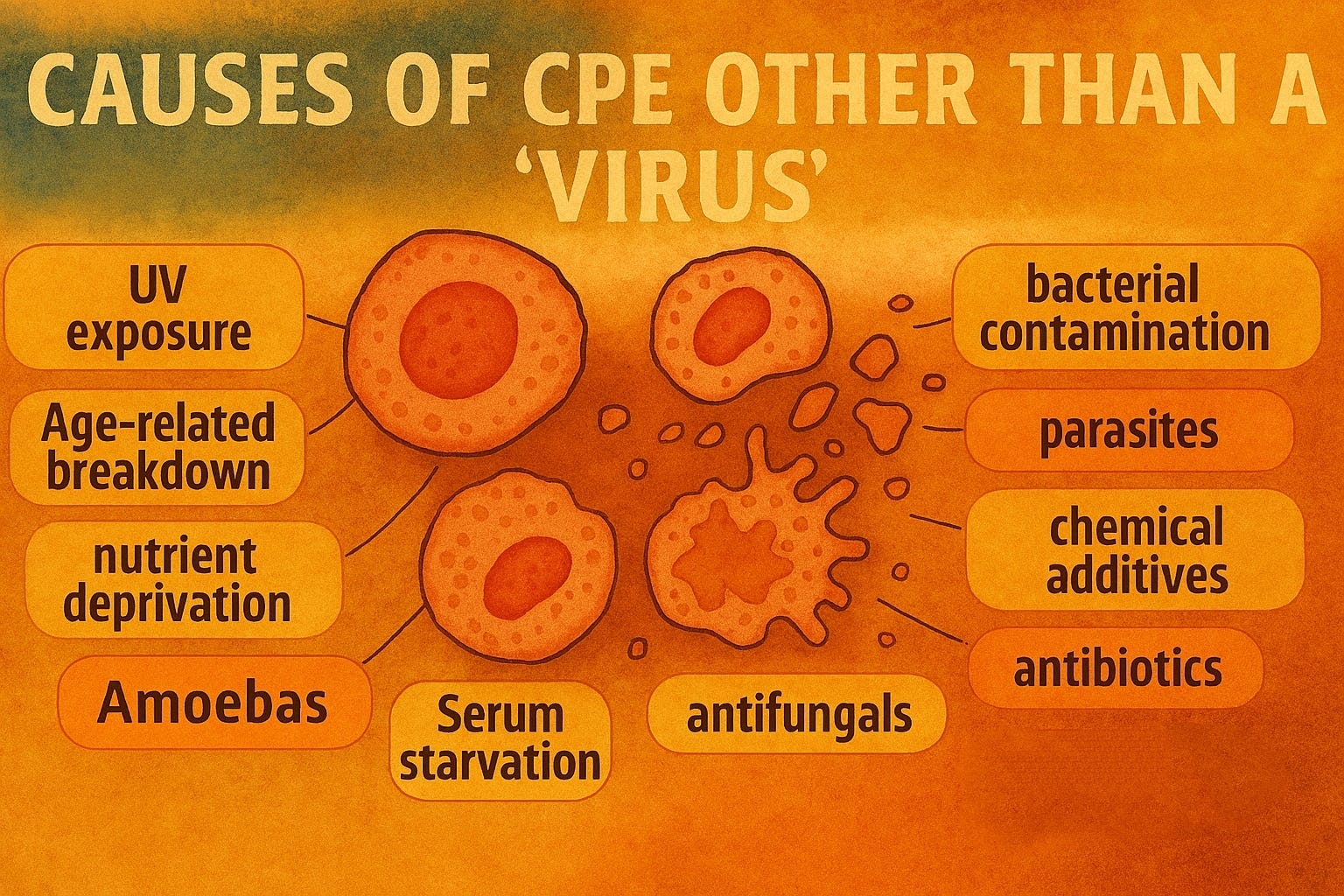 CAUSES OF CPE OTHER THAN A 'VIRUS'

UV exposure

Age-related breakdown

nutrient deprivation

Amoebas

Serum starvation

antifungals

bacterial contamination

parasites

chemical additives

antibiotics